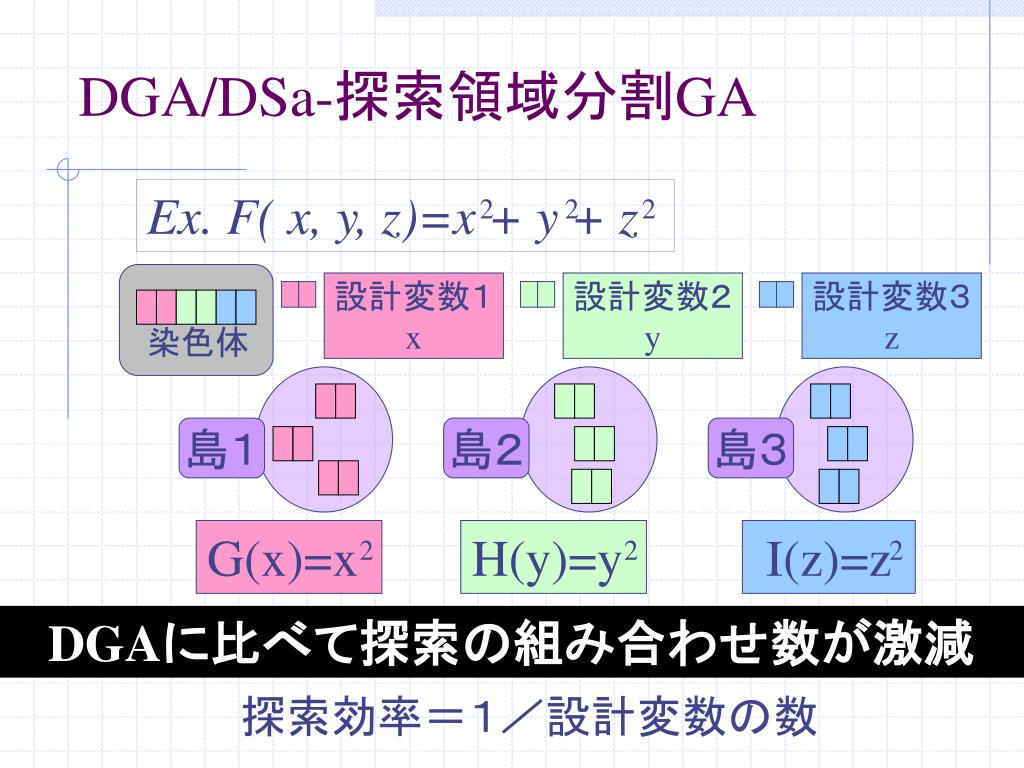 DGA/DSa-探索領域分割GA

$Ex.\ F(x, y, z)=x^2+y^2+z^2$

染色体

設計変数１
x

設計変数２
y

設計変数３
z

島１

島２

島３

$G(x)=x^2$

$H(y)=y^2$

$I(z)=z^2$

DGAに比べて探索の組み合わせ数が激減

探索効率＝１／設計変数の数